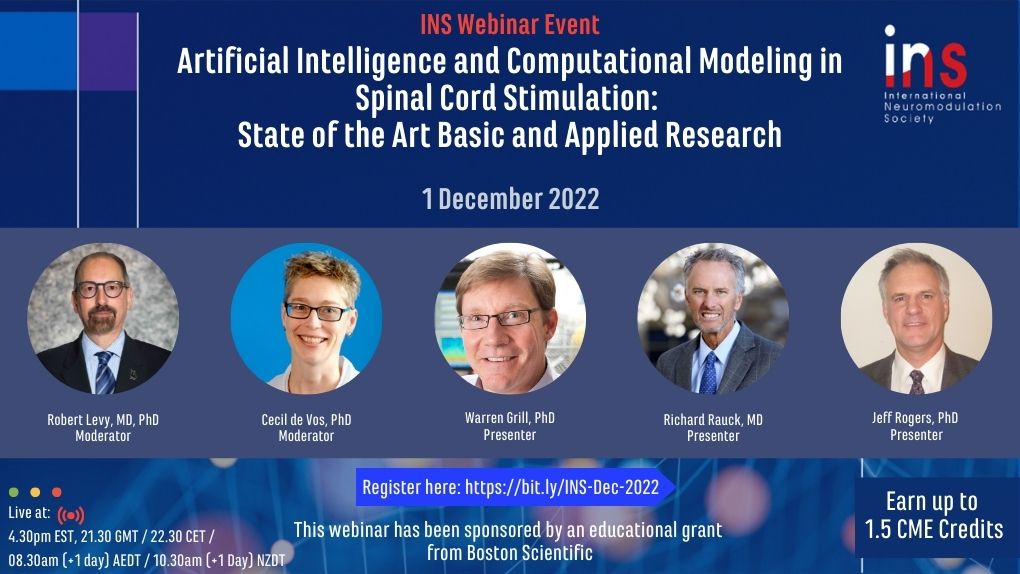 INS Webinar Event
Artificial Intelligence and Computational Modeling in Spinal Cord Stimulation: State of the Art Basic and Applied Research

ins
International Neuromodulation Society

1 December 2022

Robert Levy, MD, PhD
Moderator

Cecil de Vos, PhD
Moderator

Warren Grill, PhD
Presenter

Richard Rauck, MD
Presenter

Jeff Rogers, PhD
Presenter

Live at:
4.30pm EST, 21.30 GMT / 22.30 CET / 08.30am (+1 day) AEDT / 10.30am (+1 Day) NZDT

Register here: https://bit.ly/INS-Dec-2022

This webinar has been sponsored by an educational grant from Boston Scientific

Earn up to 1.5 CME Credits